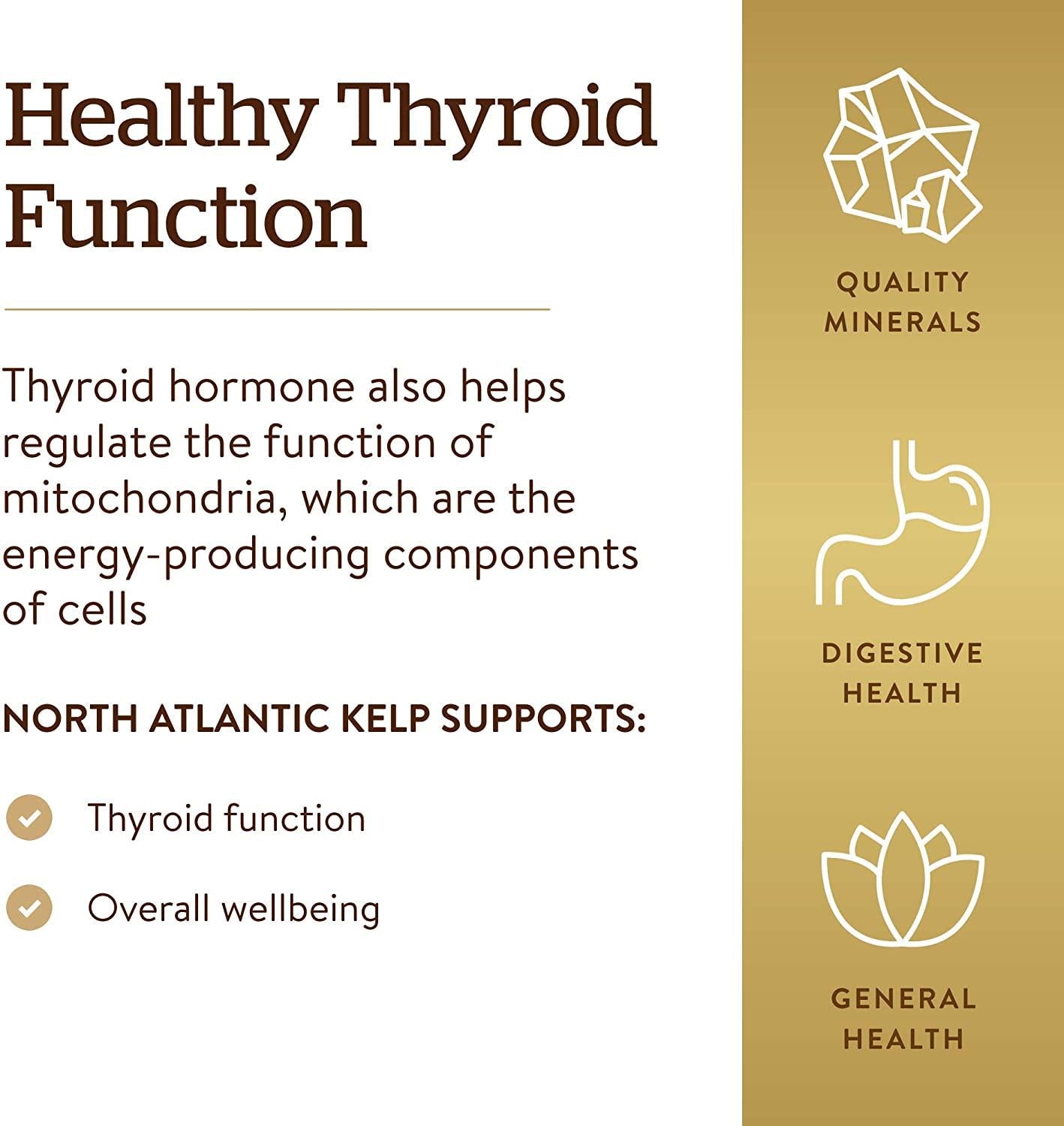 Healthy Thyroid Function

Thyroid hormone also helps regulate the function of mitochondria, which are the energy-producing components of cells

NORTH ATLANTIC KELP SUPPORTS:

Thyroid function

Overall wellbeing

QUALITY MINERALS

DIGESTIVE HEALTH

GENERAL HEALTH